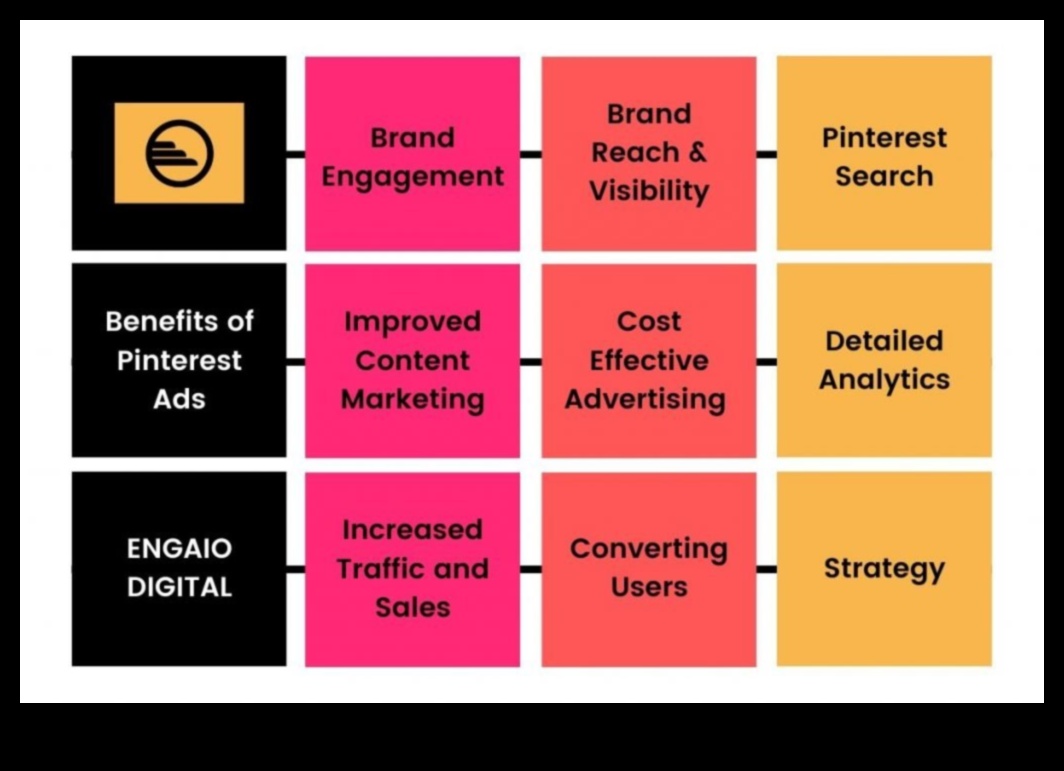 Brand Engagement

Brand Reach & Visibility

Pinterest Search

Benefits of Pinterest Ads

Improved Content Marketing

Cost Effective Advertising

Detailed Analytics

ENGAIO DIGITAL

Increased Traffic and Sales

Converting Users

Strategy